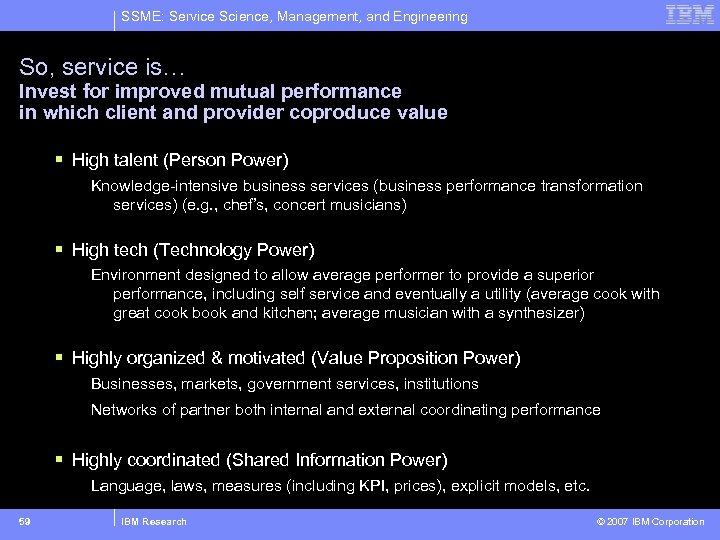 SSME: Service Science, Management, and Engineering

IBM

So, service is…
Invest for improved mutual performance in which client and provider coproduce value

▪ High talent (Person Power)

Knowledge-intensive business services (business performance transformation services) (e.g., chef's, concert musicians)

▪ High tech (Technology Power)

Environment designed to allow average performer to provide a superior performance, including self service and eventually a utility (average cook with great cook book and kitchen; average musician with a synthesizer)

▪ Highly organized & motivated (Value Proposition Power)

Businesses, markets, government services, institutions

Networks of partner both internal and external coordinating performance

▪ Highly coordinated (Shared Information Power)

Language, laws, measures (including KPI, prices), explicit models, etc.

59

IBM Research

© 2007 IBM Corporation